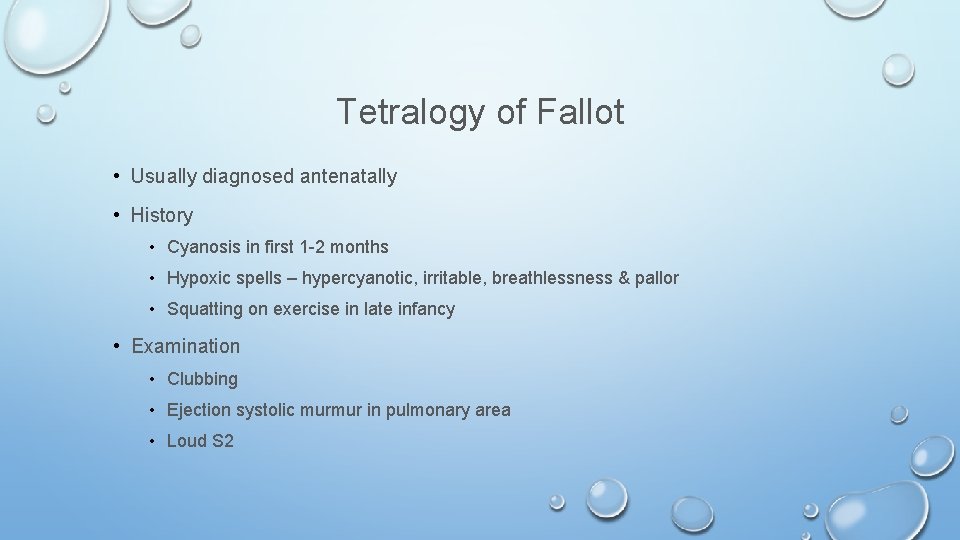 Tetralogy of Fallot

• Usually diagnosed antenatally

• History

• Cyanosis in first 1-2 months

• Hypoxic spells – hypercyanotic, irritable, breathlessness & pallor

• Squatting on exercise in late infancy

• Examination

• Clubbing

• Ejection systolic murmur in pulmonary area

• Loud S2